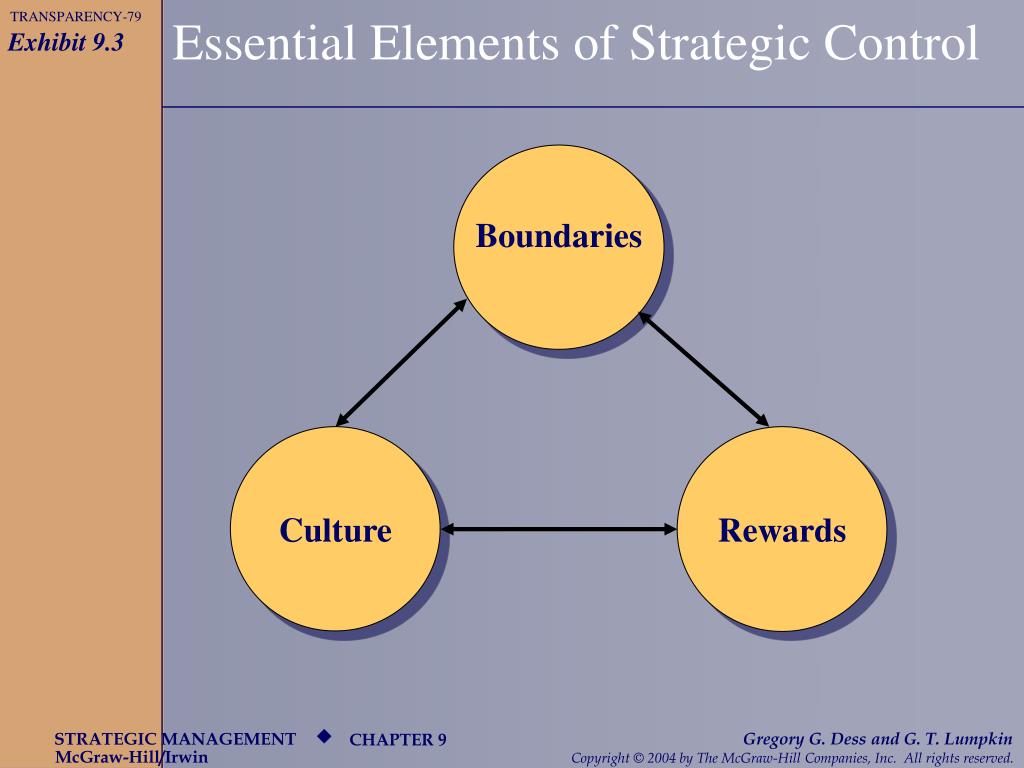 TRANSPARENCY-79
Exhibit 9.3

Essential Elements of Strategic Control

Boundaries

Culture

Rewards

STRATEGIC MANAGEMENT ◆ CHAPTER 9
McGraw-Hill/Irwin

Gregory G. Dess and G. T. Lumpkin
Copyright © 2004 by The McGraw-Hill Companies, Inc. All rights reserved.